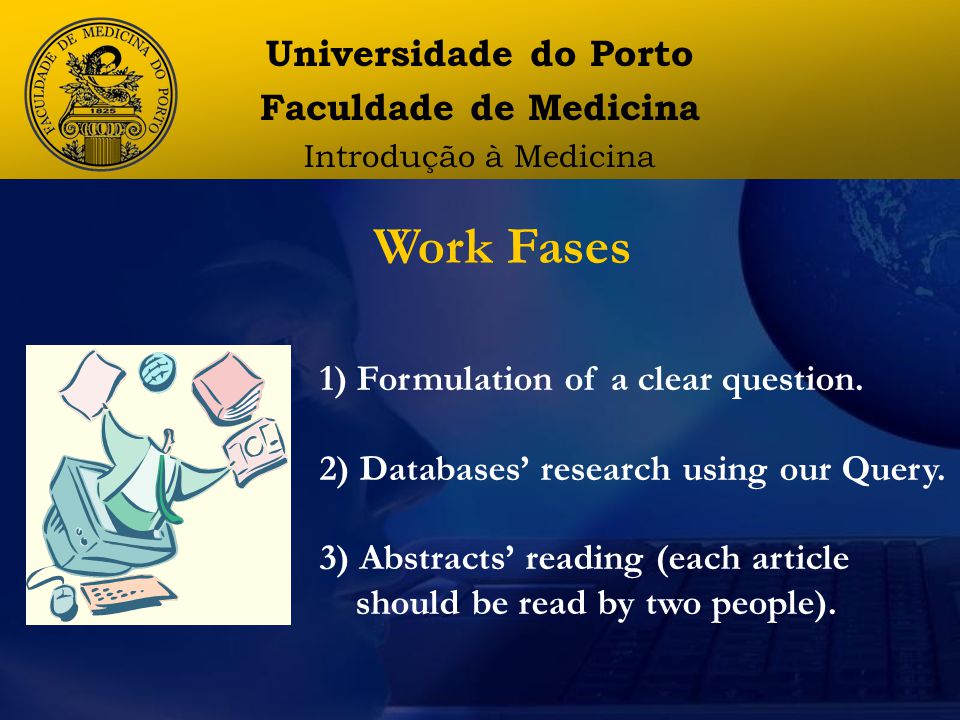 FACULDADE DE MEDICINA DO PORTO
1825

Universidade do Porto
Faculdade de Medicina
Introdução à Medicina

Work Fases

1) Formulation of a clear question.

2) Databases' research using our Query.

3) Abstracts' reading (each article should be read by two people).